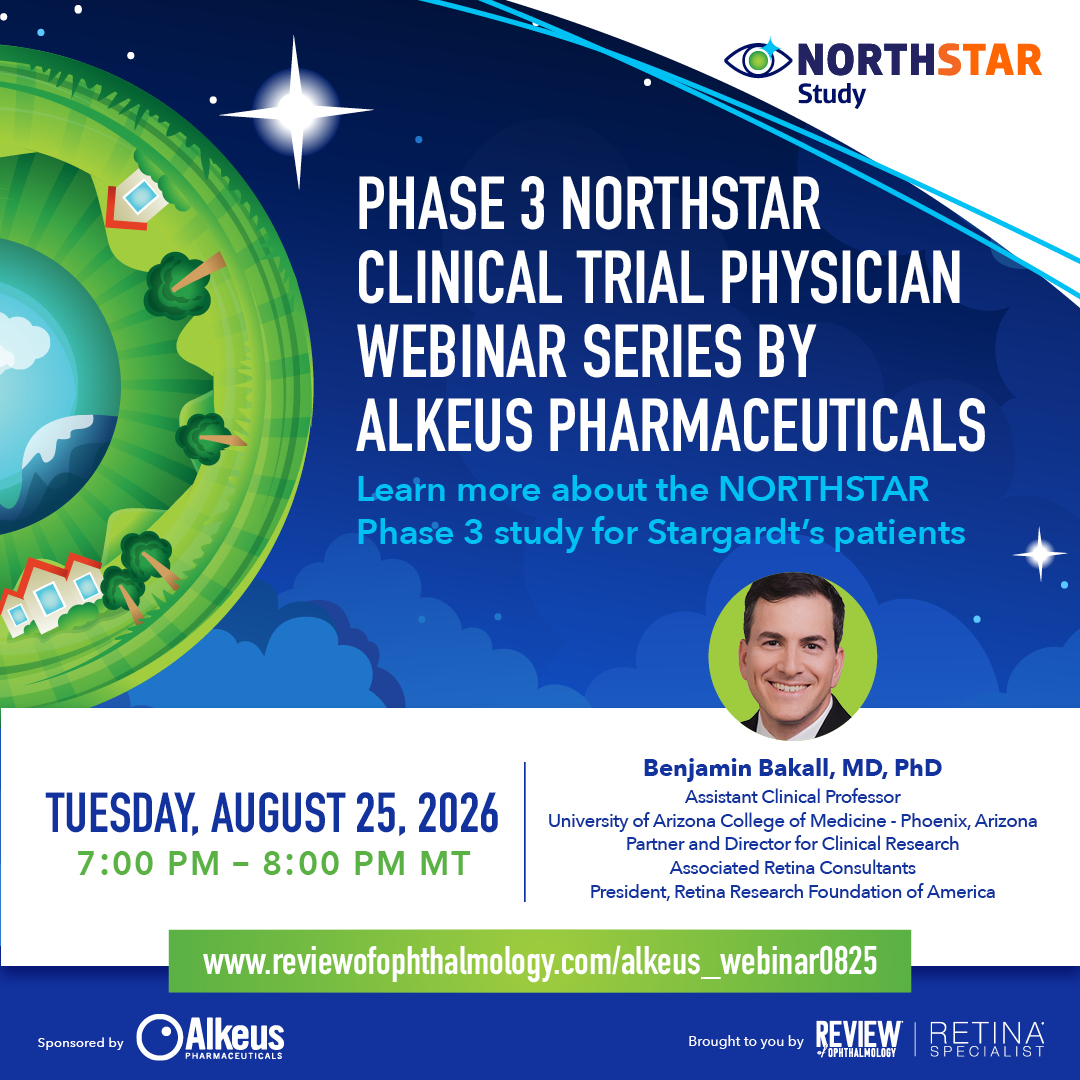 NORTHSTAR Study

PHASE 3 NORTHSTAR CLINICAL TRIAL PHYSICIAN WEBINAR SERIES BY ALKEUS PHARMACEUTICALS

Learn more about the NORTHSTAR Phase 3 study for Stargardt's patients

TUESDAY, AUGUST 25, 2026
7:00 PM – 8:00 PM MT

Benjamin Bakall, MD, PhD
Assistant Clinical Professor
University of Arizona College of Medicine - Phoenix, Arizona
Partner and Director for Clinical Research
Associated Retina Consultants
President, Retina Research Foundation of America

www.reviewofophthalmology.com/alkeus_webinar0825

Sponsored by Alkeus PHARMACEUTICALS

Brought to you by REVIEW of OPHTHALMOLOGY | RETINA SPECIALIST